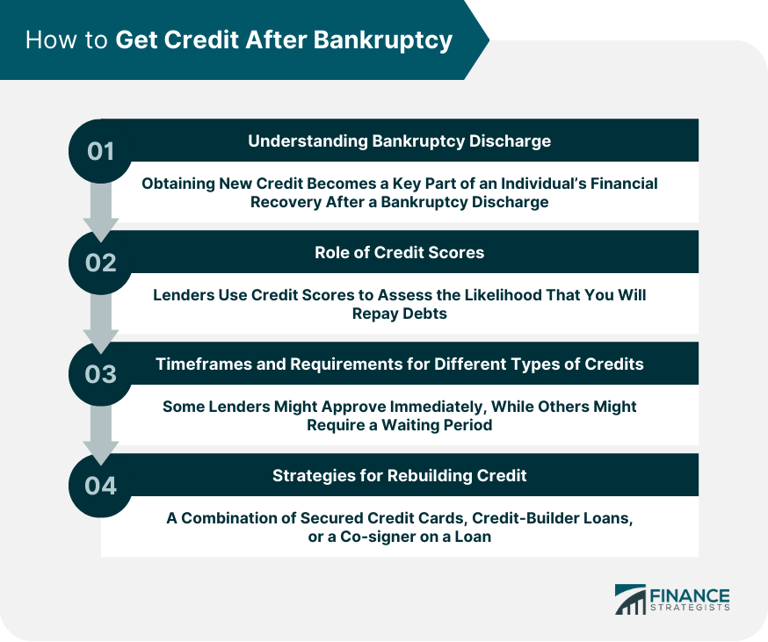 How to Get Credit After Bankruptcy

01

Understanding Bankruptcy Discharge

Obtaining New Credit Becomes a Key Part of an Individual's Financial Recovery After a Bankruptcy Discharge

02

Role of Credit Scores

Lenders Use Credit Scores to Assess the Likelihood That You Will Repay Debts

03

Timeframes and Requirements for Different Types of Credits

Some Lenders Might Approve Immediately, While Others Might Require a Waiting Period

04

Strategies for Rebuilding Credit

A Combination of Secured Credit Cards, Credit-Builder Loans, or a Co-signer on a Loan

FINANCE STRATEGISTS